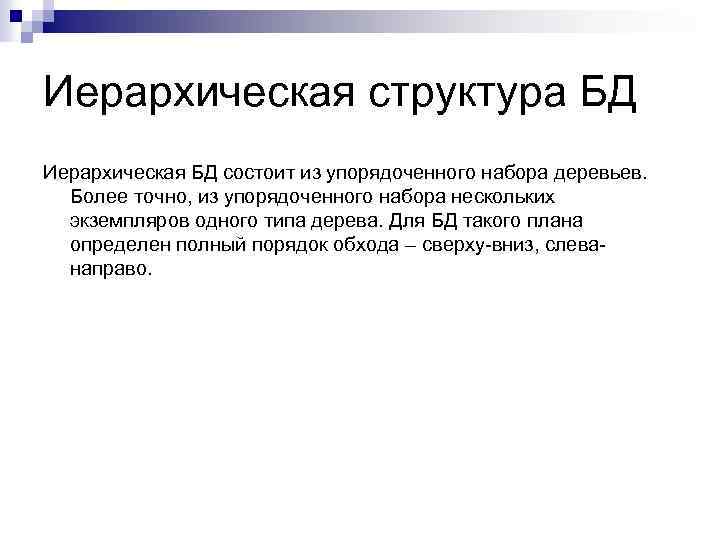 Иерархическая структура БД

Иерархическая БД состоит из упорядоченного набора деревьев. Более точно, из упорядоченного набора нескольких экземпляров одного типа дерева. Для БД такого плана определен полный порядок обхода – сверху-вниз, слева-направо.